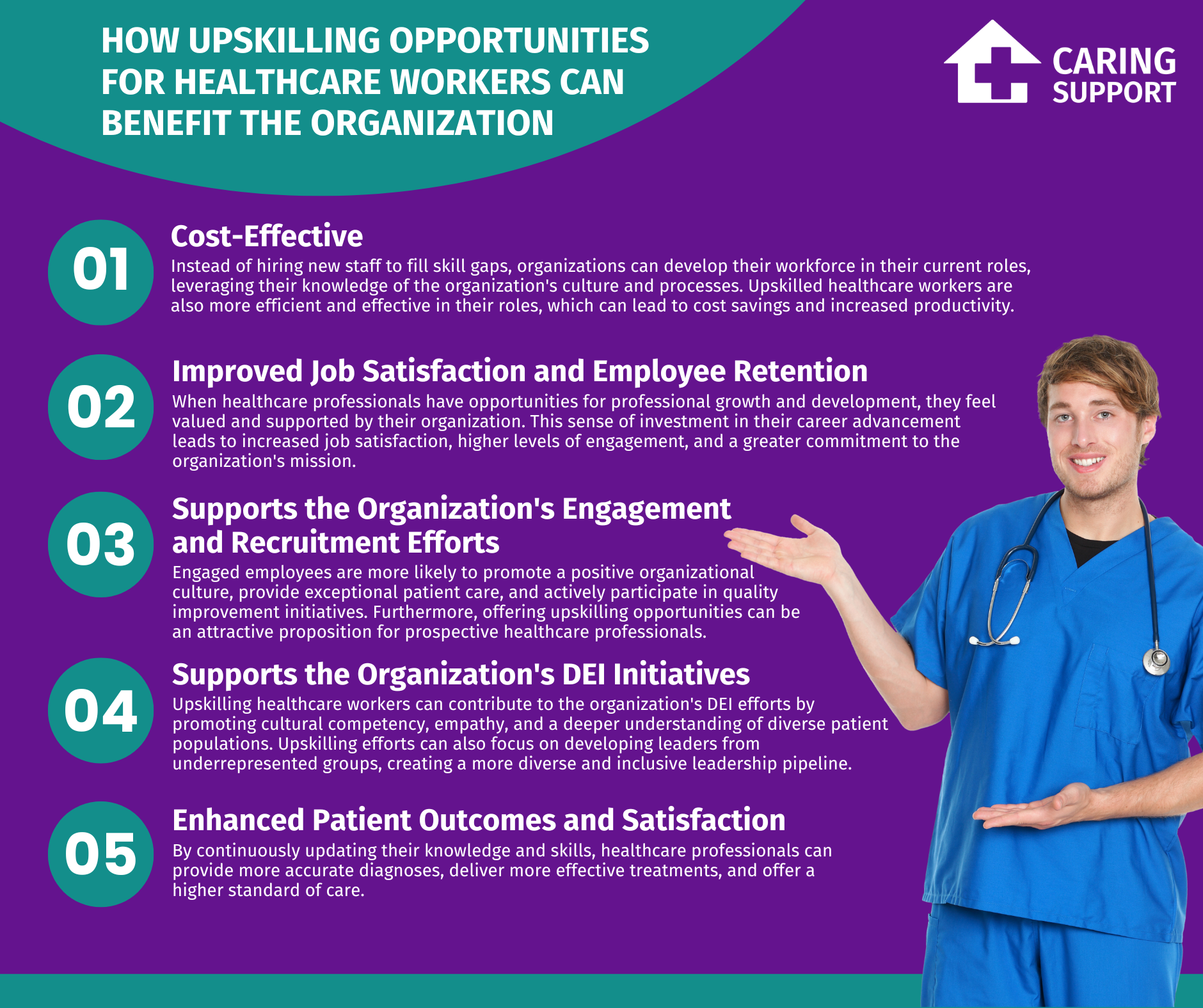 HOW UPSKILLING OPPORTUNITIES FOR HEALTHCARE WORKERS CAN BENEFIT THE ORGANIZATION

CARING SUPPORT

01

Cost-Effective

Instead of hiring new staff to fill skill gaps, organizations can develop their workforce in their current roles, leveraging their knowledge of the organization's culture and processes. Upskilled healthcare workers are also more efficient and effective in their roles, which can lead to cost savings and increased productivity.

02

Improved Job Satisfaction and Employee Retention

When healthcare professionals have opportunities for professional growth and development, they feel valued and supported by their organization. This sense of investment in their career advancement leads to increased job satisfaction, higher levels of engagement, and a greater commitment to the organization's mission.

03

Supports the Organization's Engagement and Recruitment Efforts

Engaged employees are more likely to promote a positive organizational culture, provide exceptional patient care, and actively participate in quality improvement initiatives. Furthermore, offering upskilling opportunities can be an attractive proposition for prospective healthcare professionals.

04

Supports the Organization's DEI Initiatives

Upskilling healthcare workers can contribute to the organization's DEI efforts by promoting cultural competency, empathy, and a deeper understanding of diverse patient populations. Upskilling efforts can also focus on developing leaders from underrepresented groups, creating a more diverse and inclusive leadership pipeline.

05

Enhanced Patient Outcomes and Satisfaction

By continuously updating their knowledge and skills, healthcare professionals can provide more accurate diagnoses, deliver more effective treatments, and offer a higher standard of care.